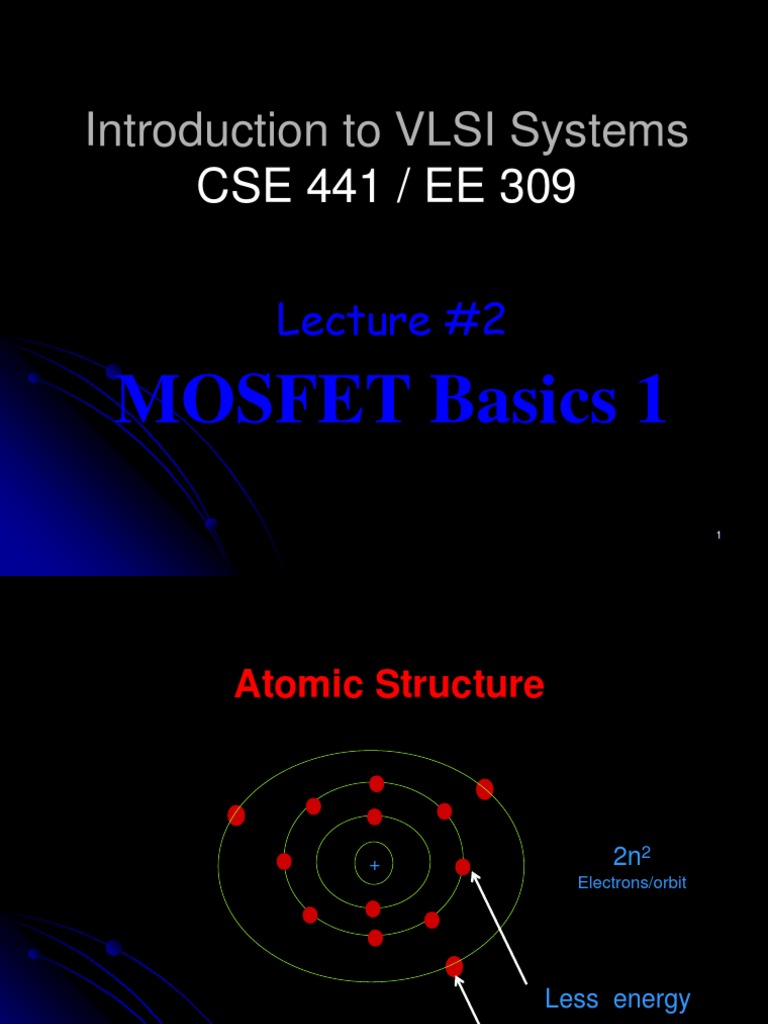 Introduction to VLSI Systems
CSE 441 / EE 309

Lecture #2
MOSFET Basics 1

1

Atomic Structure

+

$2n^2$
Electrons/orbit

Less energy